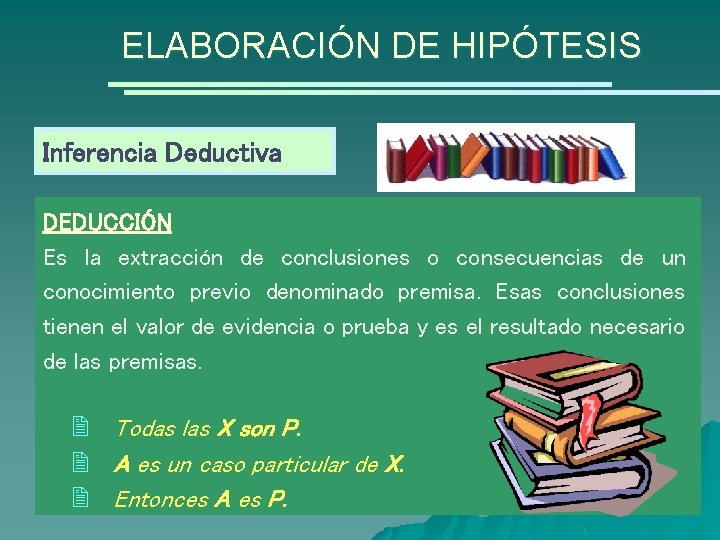 ELABORACIÓN DE HIPÓTESIS

Inferencia Deductiva

DEDUCCIÓN
Es la extracción de conclusiones o consecuencias de un conocimiento previo denominado premisa. Esas conclusiones tienen el valor de evidencia o prueba y es el resultado necesario de las premisas.

Todas las X son P.
A es un caso particular de X.
Entonces A es P.